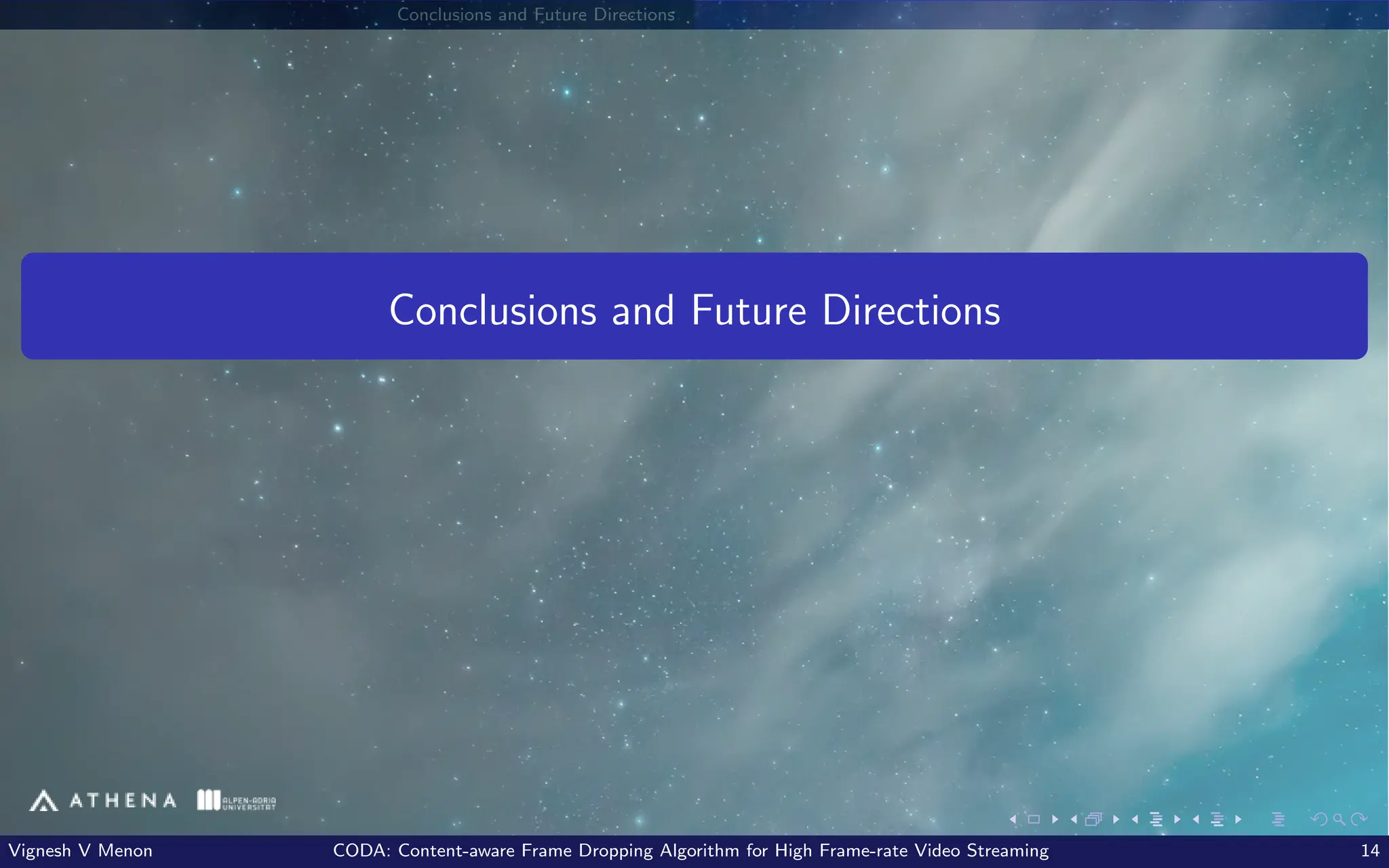 Conclusions and Future Directions

Conclusions and Future Directions

ATHENA ALPEN-ADRIA UNIVERSITÄT

Vignesh V Menon CODA: Content-aware Frame Dropping Algorithm for High Frame-rate Video Streaming 14